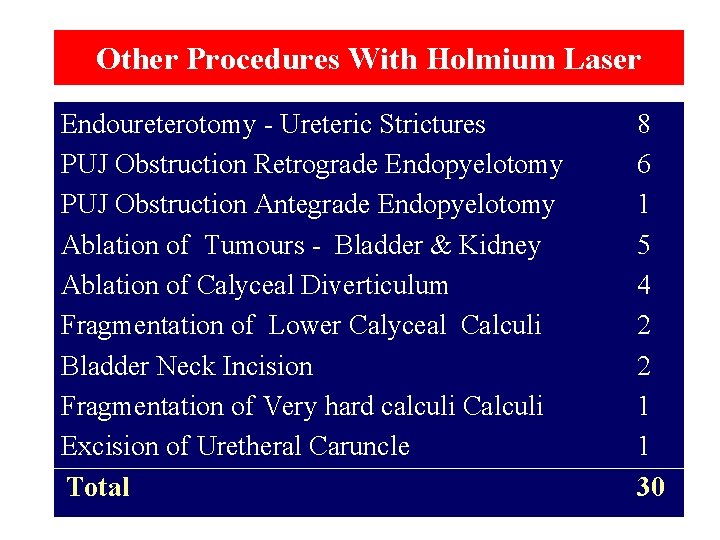 Other Procedures With Holmium Laser

| | |
|---|---|
| Endoureterotomy - Ureteric Strictures | 8 |
| PUJ Obstruction Retrograde Endopyelotomy | 6 |
| PUJ Obstruction Antegrade Endopyelotomy | 1 |
| Ablation of Tumours - Bladder & Kidney | 5 |
| Ablation of Calyceal Diverticulum | 4 |
| Fragmentation of Lower Calyceal Calculi | 2 |
| Bladder Neck Incision | 2 |
| Fragmentation of Very hard calculi Calculi | 1 |
| Excision of Uretheral Caruncle | 1 |
| Total | 30 |